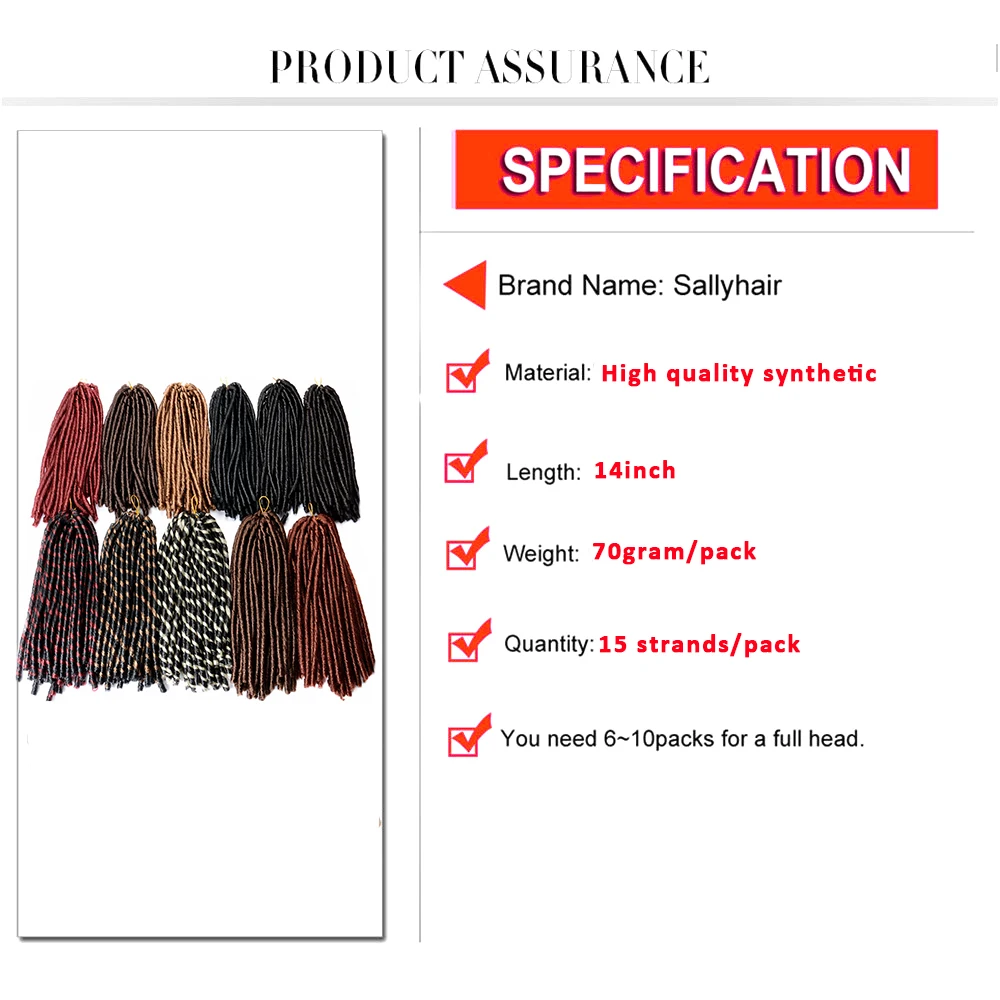 PRODUCT ASSURANCE

SPECIFICATION

Brand Name: Sallyhair

Material: High quality synthetic

Length: 14inch

Weight: 70gram/pack

Quantity: 15 strands/pack

You need 6~10packs for a full head.